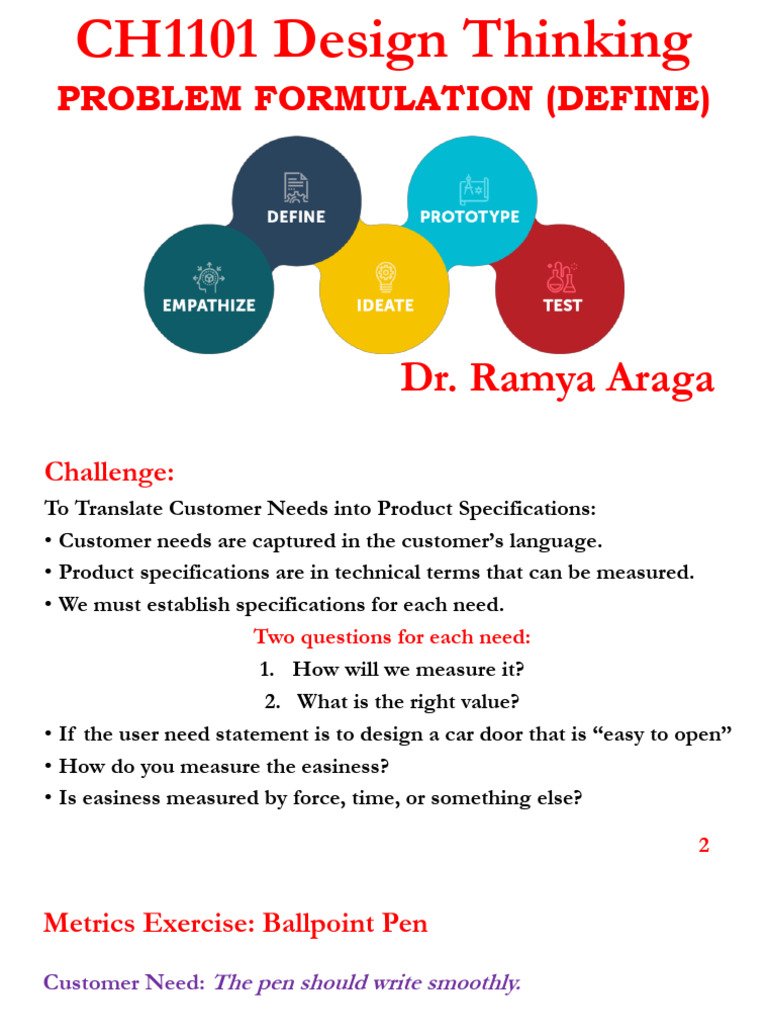 CH1101 Design Thinking
PROBLEM FORMULATION (DEFINE)

DEFINE
PROTOTYPE
EMPATHIZE
IDEATE
TEST

Dr. Ramya Araga

Challenge:
To Translate Customer Needs into Product Specifications:
• Customer needs are captured in the customer's language.
• Product specifications are in technical terms that can be measured.
• We must establish specifications for each need.

Two questions for each need:
1. How will we measure it?
2. What is the right value?

• If the user need statement is to design a car door that is "easy to open"
• How do you measure the easiness?
• Is easiness measured by force, time, or something else?

2

Metrics Exercise: Ballpoint Pen

Customer Need: The pen should write smoothly.